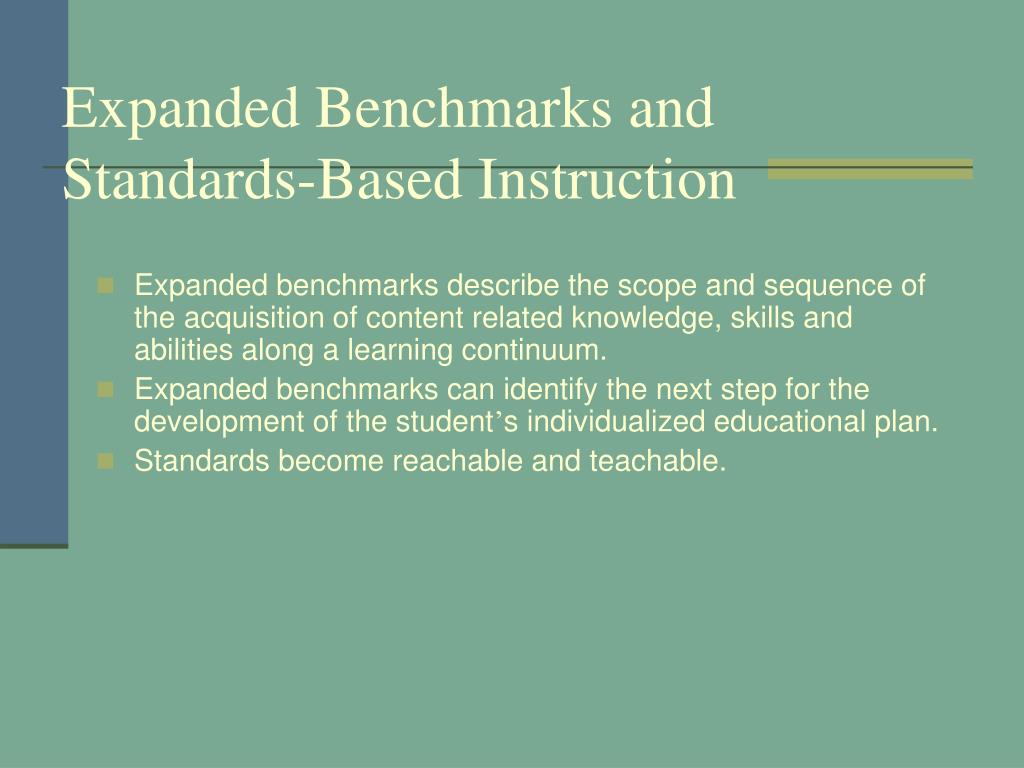 Expanded Benchmarks and Standards-Based Instruction

- Expanded benchmarks describe the scope and sequence of the acquisition of content related knowledge, skills and abilities along a learning continuum.
- Expanded benchmarks can identify the next step for the development of the student’s individualized educational plan.
- Standards become reachable and teachable.